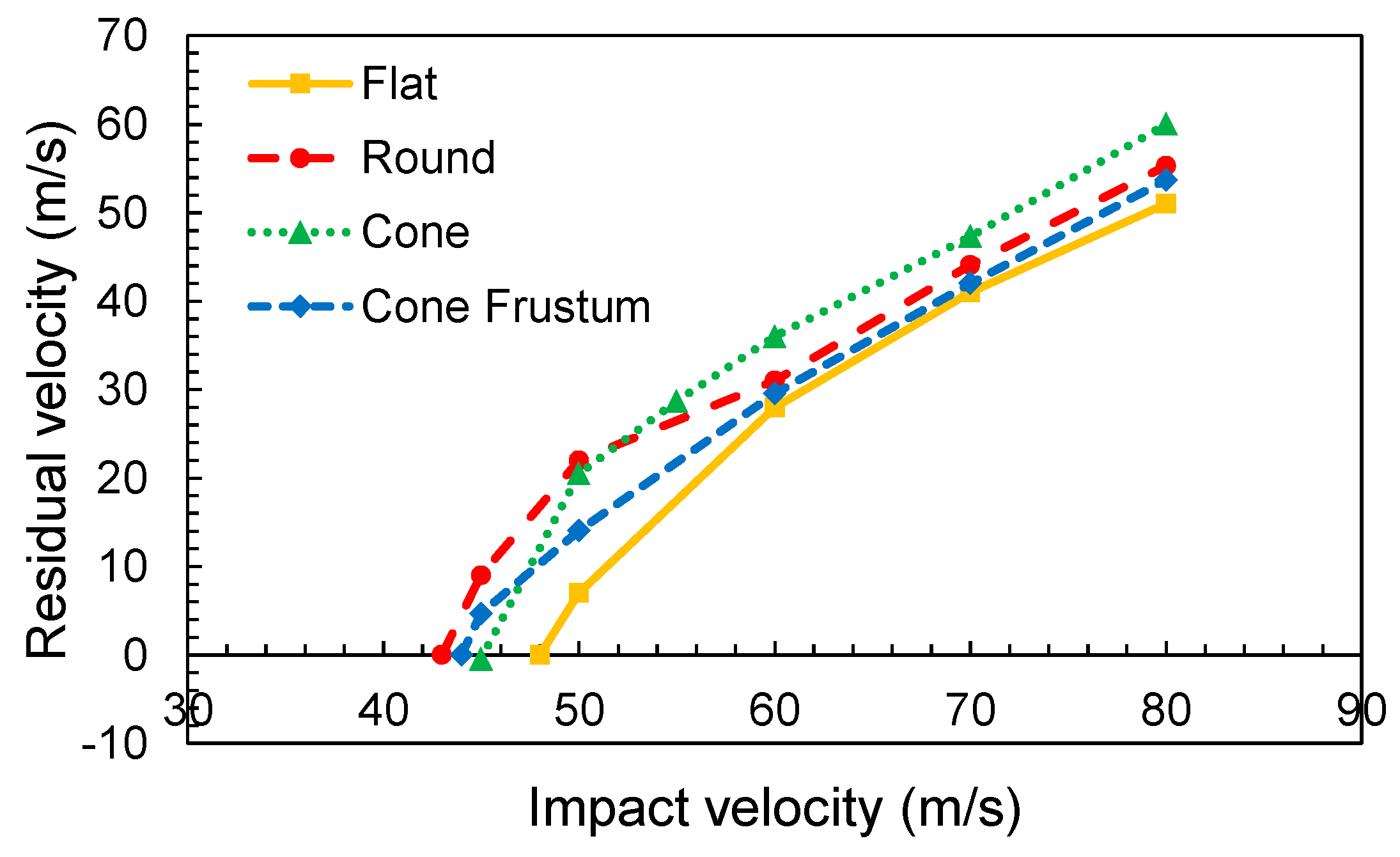 Residual velocity (m/s)

70
60
50
40
30
20
10
0
-10

Flat
Round
Cone
Cone Frustum

30
40
50
60
70
80
90

Impact velocity (m/s)